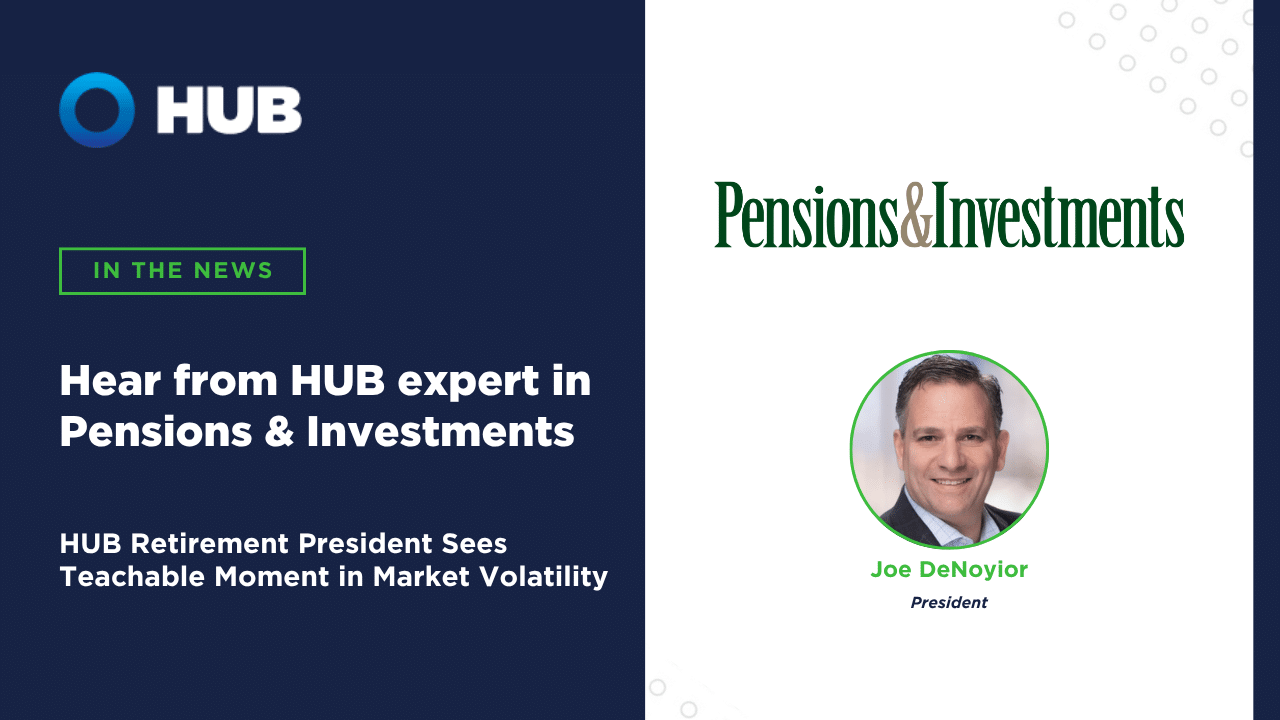 HUB

IN THE NEWS

Hear from HUB expert in Pensions & Investments

HUB Retirement President Sees Teachable Moment in Market Volatility

Pensions&Investments

Joe DeNoyior

President